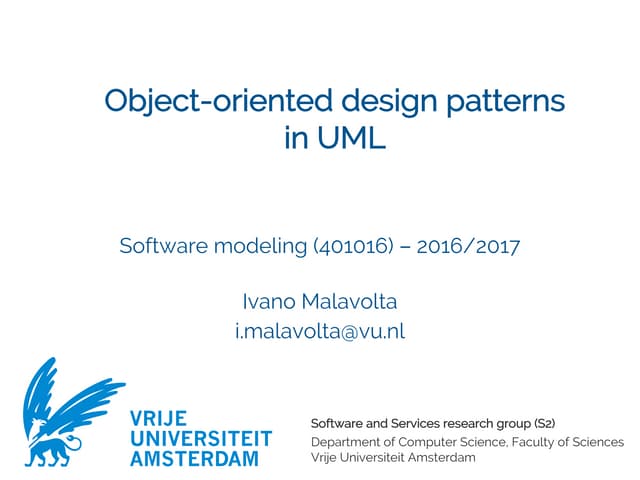 Object-oriented design patterns in UML

Software modeling (401016) – 2016/2017

Ivano Malavolta
i.malavolta@vu.nl

VRIJE
UNIVERSITEIT
AMSTERDAM

Software and Services research group (S2)
Department of Computer Science, Faculty of Sciences
Vrije Universiteit Amsterdam